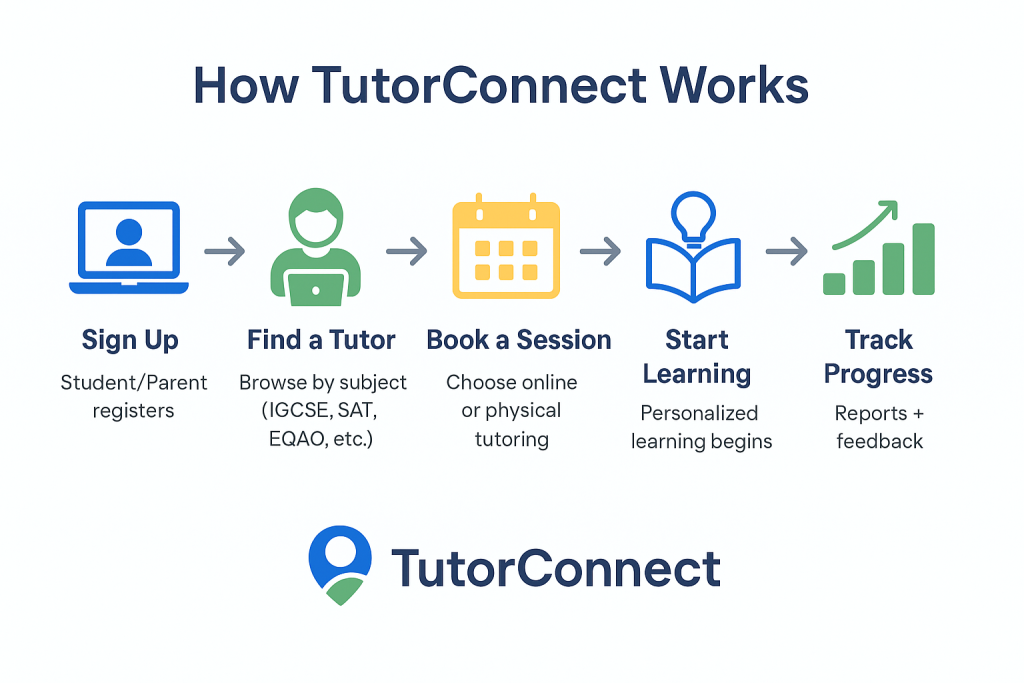 How TutorConnect Works

Sign Up
Student/Parent registers

Find a Tutor
Browse by subject (IGCSE, SAT, EQAO, etc.)

Book a Session
Choose online or physical tutoring

Start Learning
Personalized learning begins

Track Progress
Reports + feedback

TutorConnect